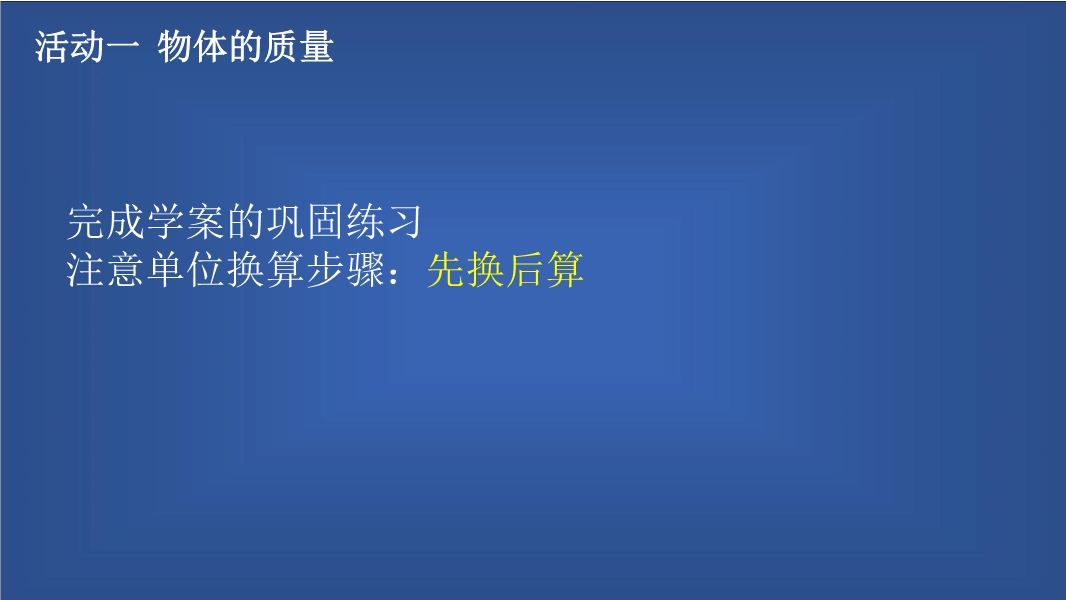 活动一 物体的质量

完成学案的巩固练习
注意单位换算步骤：先换后算